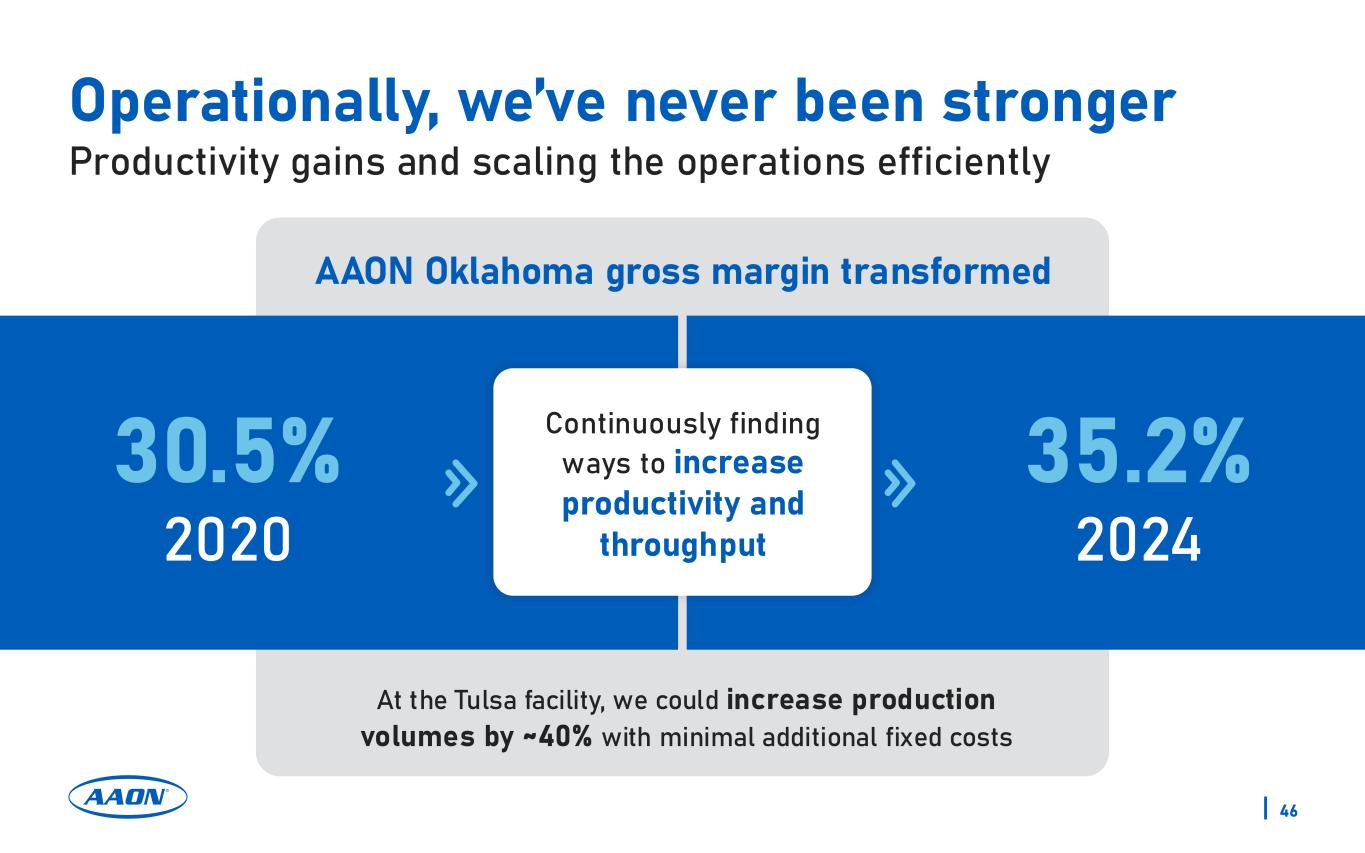 Operationally, we've never been stronger
Productivity gains and scaling the operations efficiently

AAON Oklahoma gross margin transformed

30.5%
2020

Continuously finding ways to increase productivity and throughput

35.2%
2024

At the Tulsa facility, we could increase production volumes by ~40% with minimal additional fixed costs

AAON

46